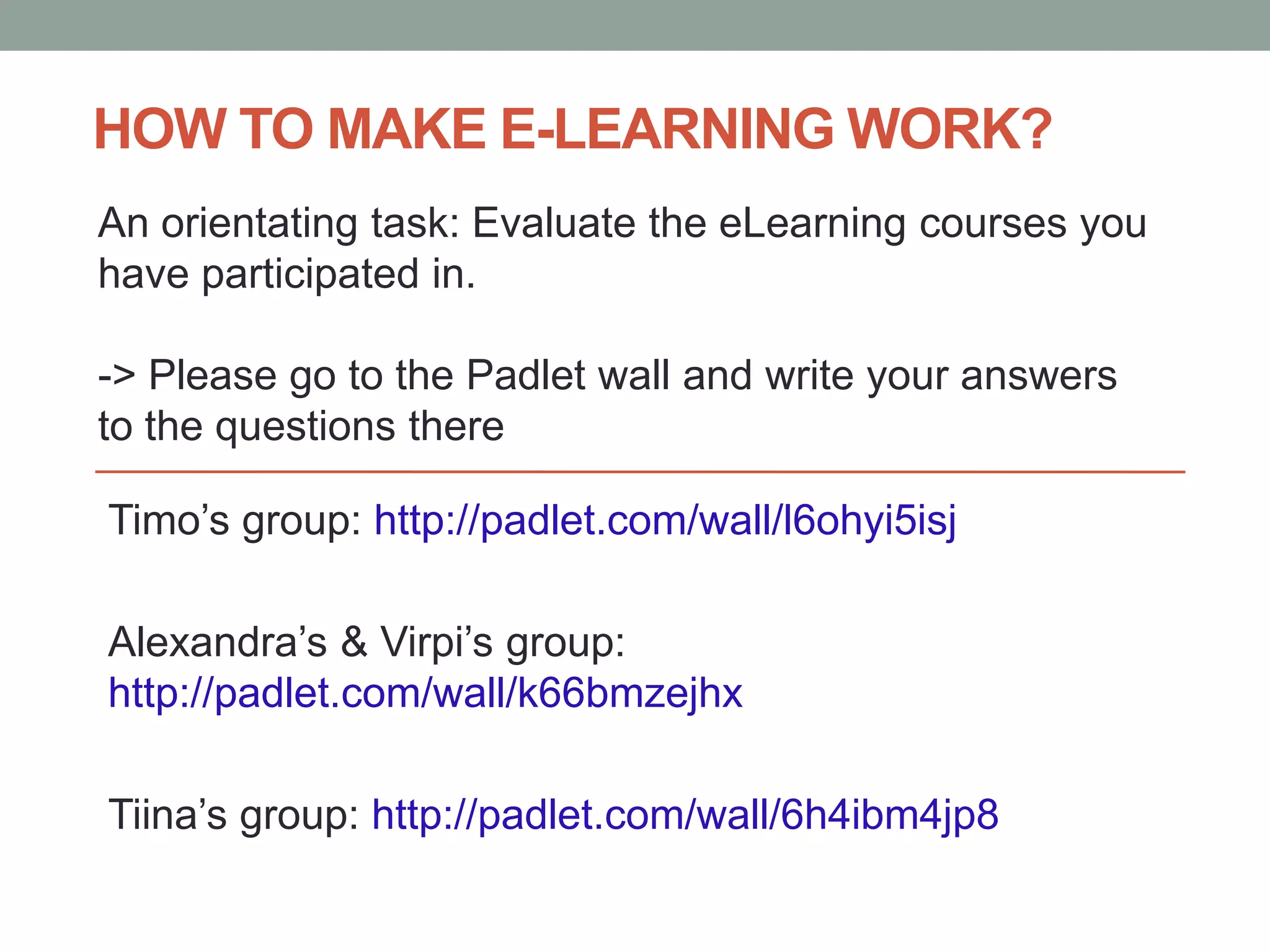 HOW TO MAKE E-LEARNING WORK?

An orientating task: Evaluate the eLearning courses you have participated in.

-> Please go to the Padlet wall and write your answers to the questions there

Timo’s group: http://padlet.com/wall/l6ohyi5isj

Alexandra’s & Virpi’s group: http://padlet.com/wall/k66bmzejhx

Tiina’s group: http://padlet.com/wall/6h4ibm4jp8